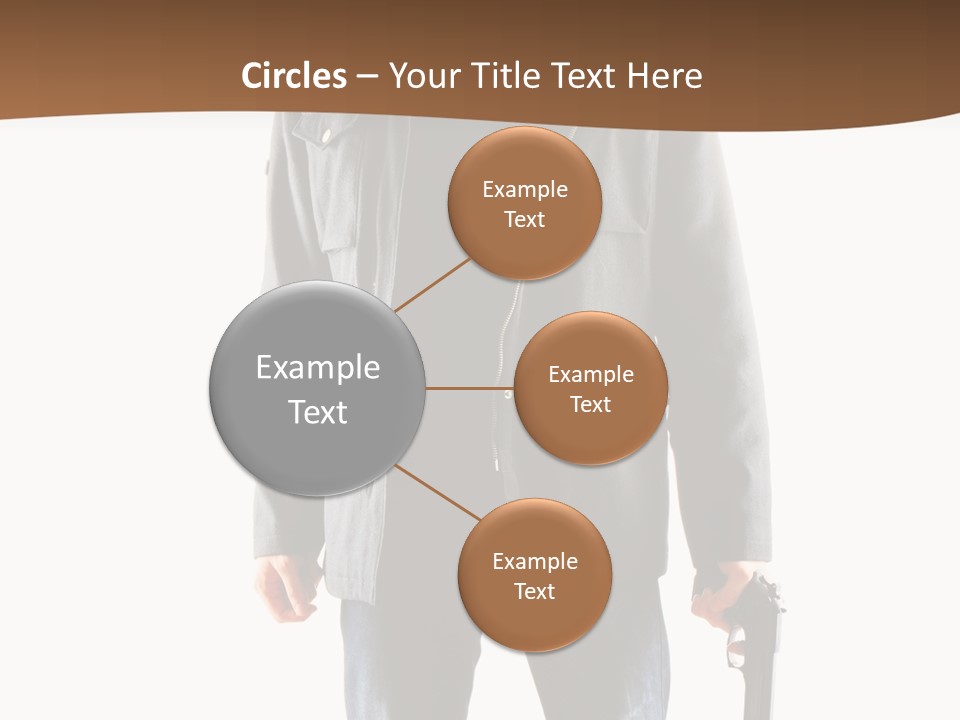 Circles – Your Title Text Here

Example Text

Example Text

Example Text

Example Text